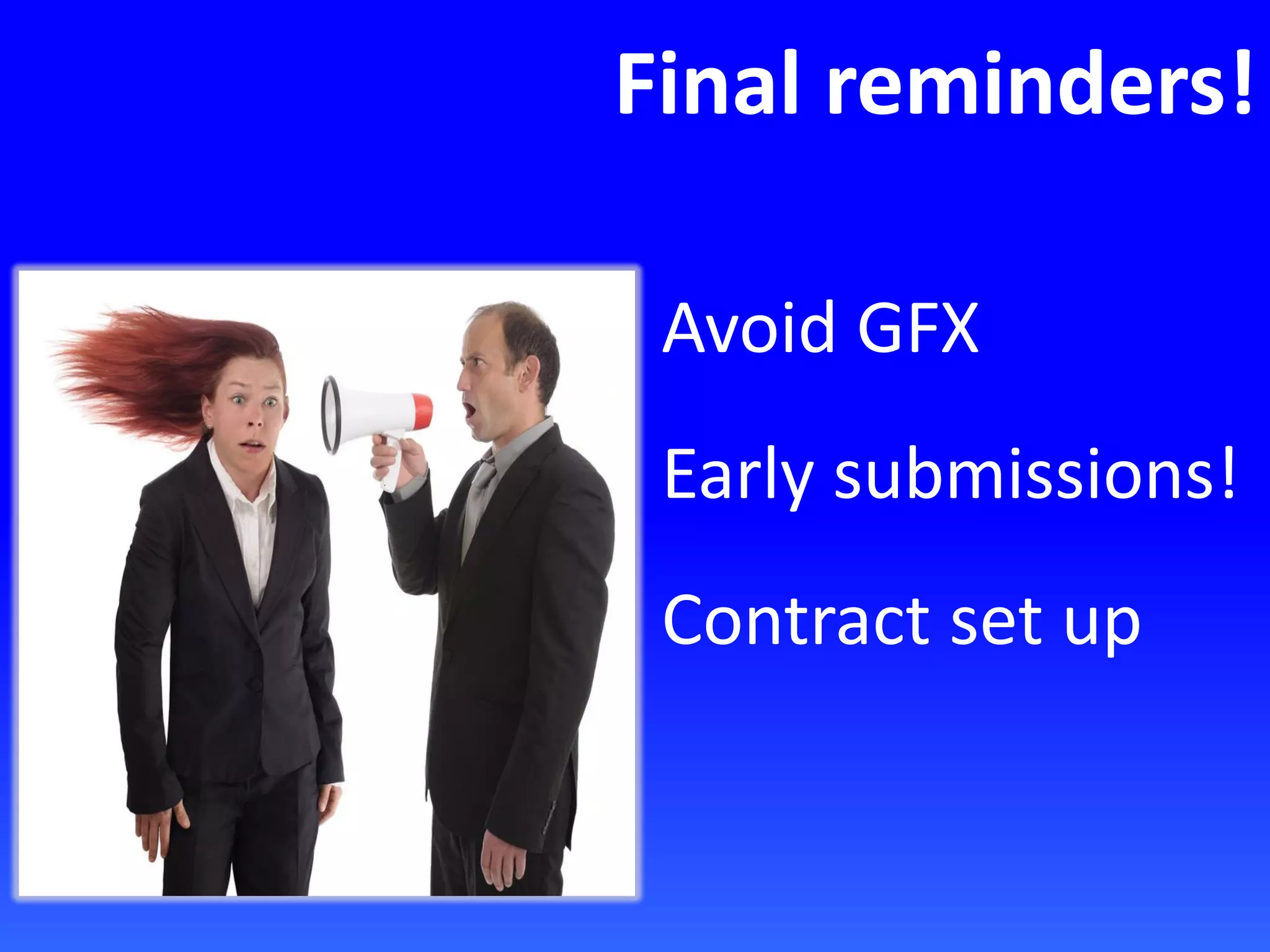 Final reminders!

Avoid GFX

Early submissions!

Contract set up